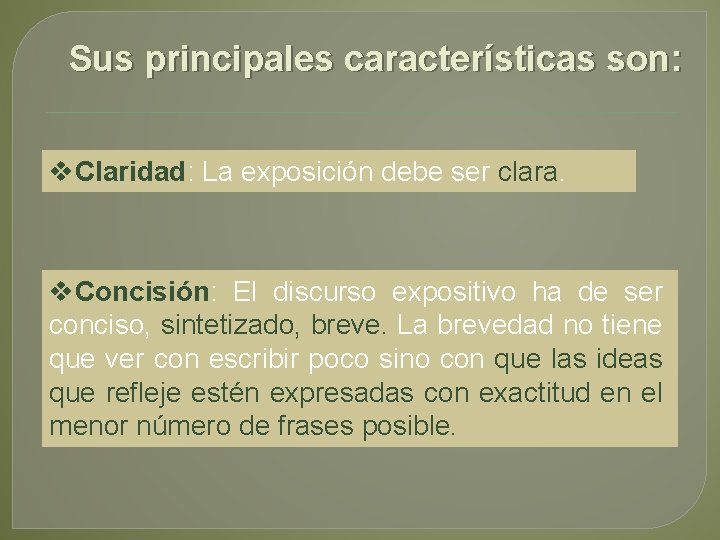 Sus principales características son:

❖Claridad: La exposición debe ser clara.

❖Concisión: El discurso expositivo ha de ser conciso, sintetizado, breve. La brevedad no tiene que ver con escribir poco sino con que las ideas que refleje estén expresadas con exactitud en el menor número de frases posible.